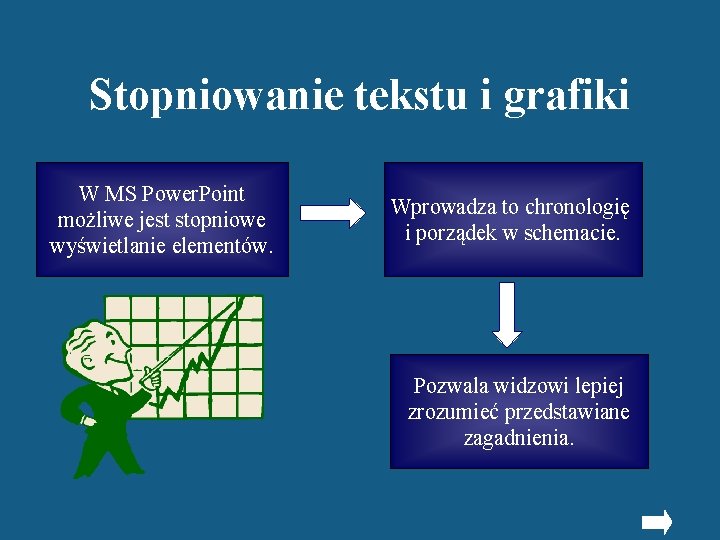 Stopniowanie tekstu i grafiki

W MS PowerPoint możliwe jest stopniowe wyświetlanie elementów.

Wprowadza to chronologię i porządek w schemacie.

Pozwala widzowi lepiej zrozumieć przedstawiane zagadnienia.